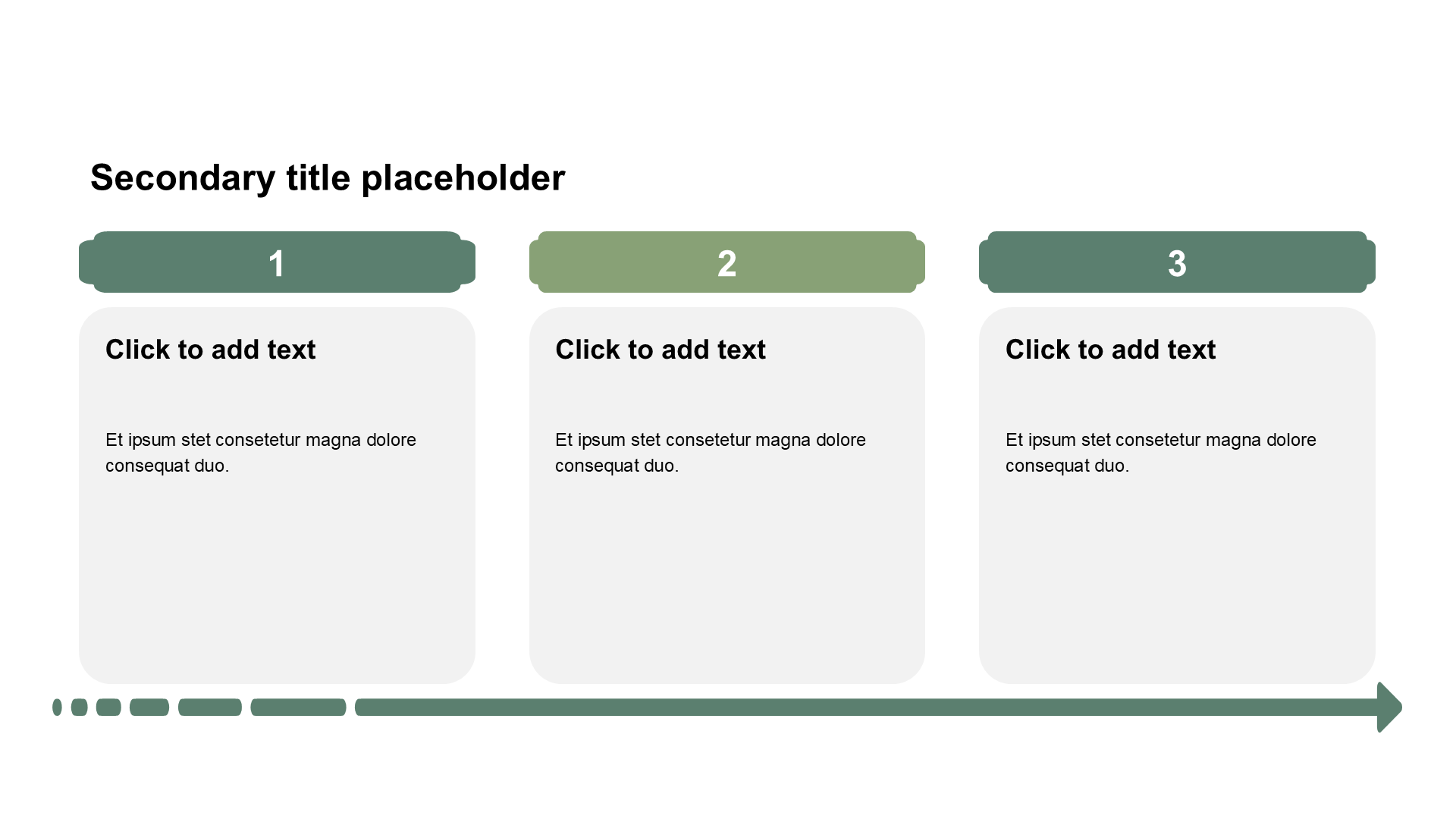 Secondary title placeholder

1

Click to add text

Et ipsum stet consetetur magna dolore consequat duo.

2

Click to add text

Et ipsum stet consetetur magna dolore consequat duo.

3

Click to add text

Et ipsum stet consetetur magna dolore consequat duo.